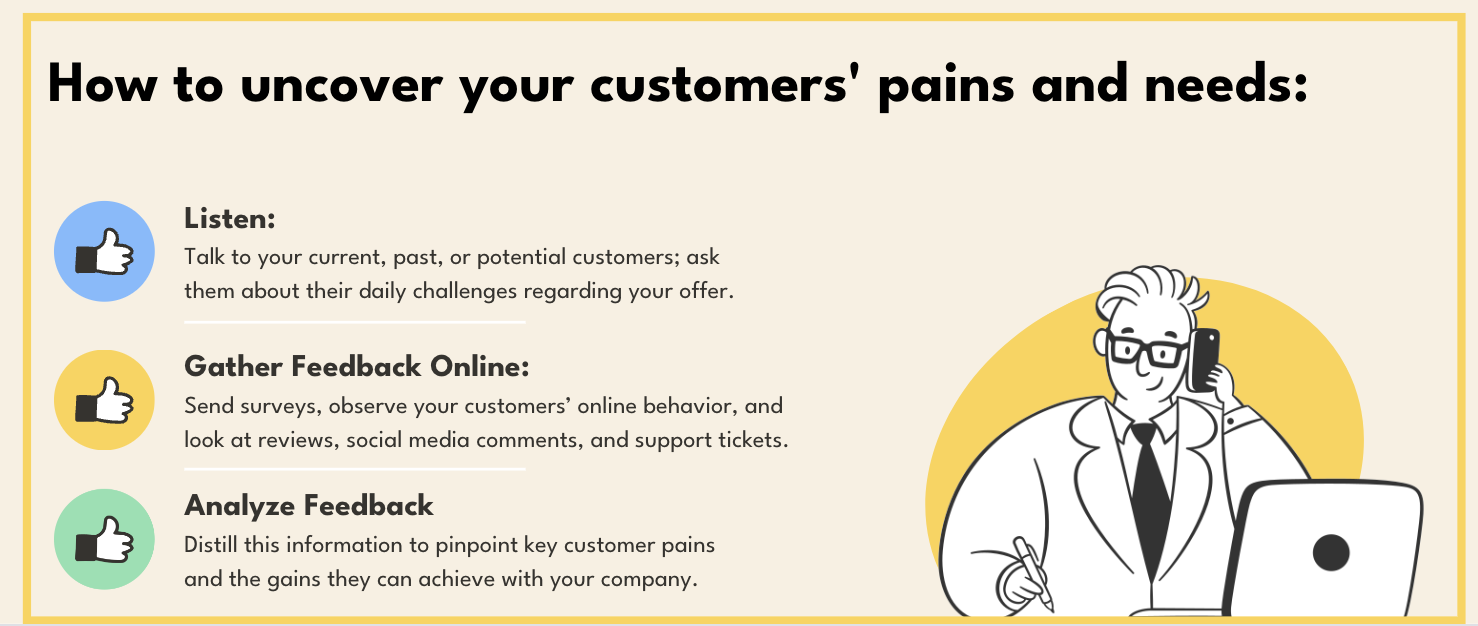 How to uncover your customers' pains and needs:

Listen:
Talk to your current, past, or potential customers; ask them about their daily challenges regarding your offer.

Gather Feedback Online:
Send surveys, observe your customers’ online behavior, and look at reviews, social media comments, and support tickets.

Analyze Feedback
Distill this information to pinpoint key customer pains and the gains they can achieve with your company.